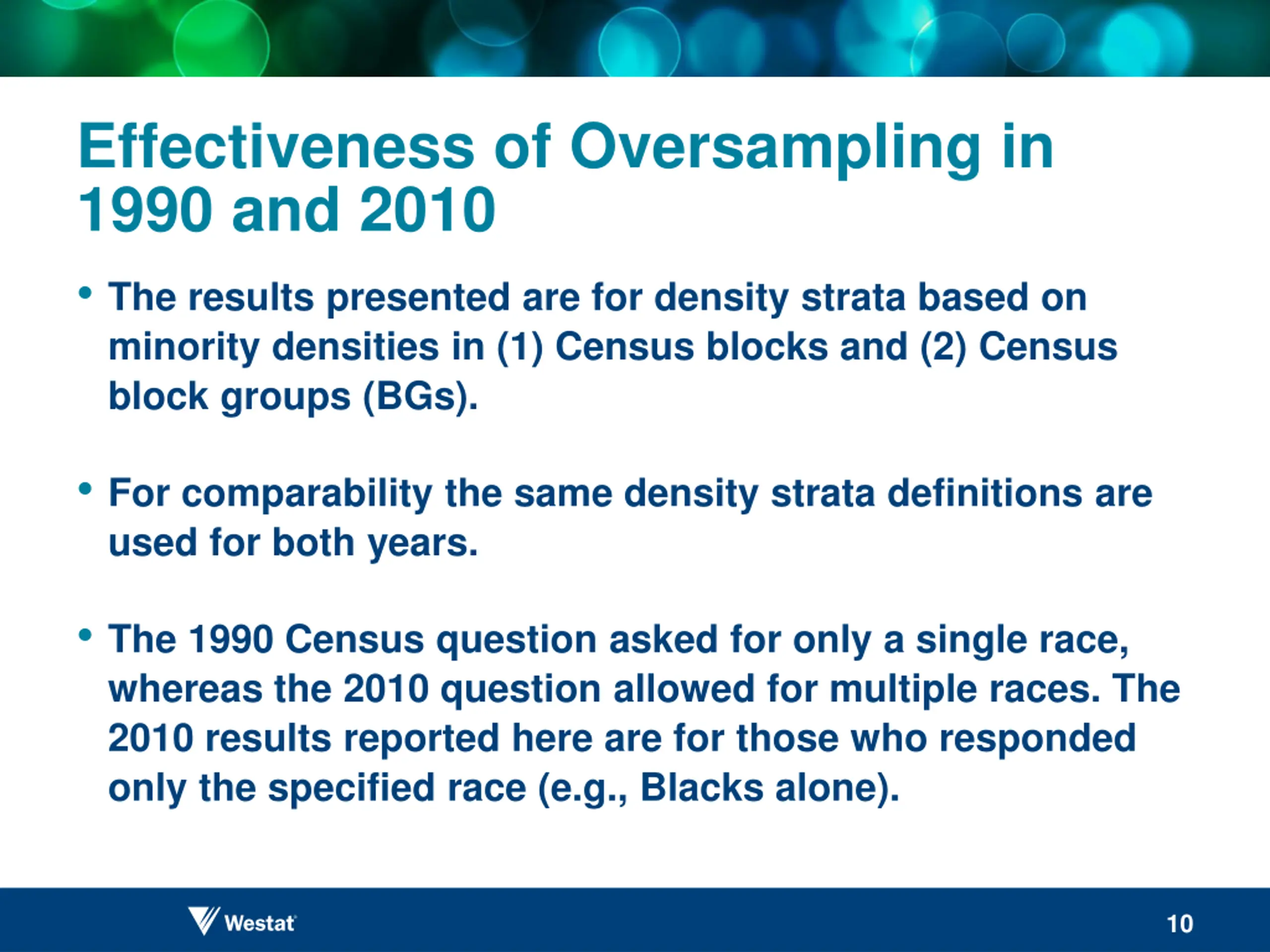 Effectiveness of Oversampling in 1990 and 2010

• The results presented are for density strata based on minority densities in (1) Census blocks and (2) Census block groups (BGs).

• For comparability the same density strata definitions are used for both years.

• The 1990 Census question asked for only a single race, whereas the 2010 question allowed for multiple races. The 2010 results reported here are for those who responded only the specified race (e.g., Blacks alone).

Westat

10